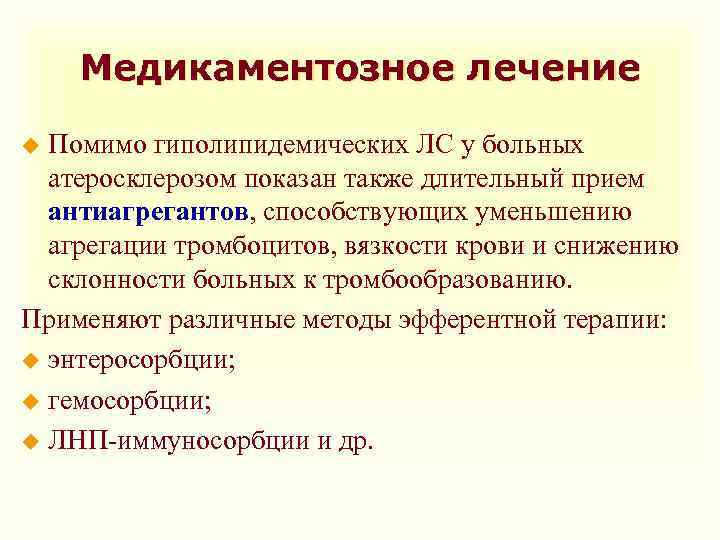 Медикаментозное лечение

Помимо гиполипидемических ЛС у больных атеросклерозом показан также длительный прием антиагрегантов, способствующих уменьшению агрегации тромбоцитов, вязкости крови и снижению склонности больных к тромбообразованию.

Применяют различные методы эфферентной терапии:

энтеросорбции;

гемосорбции;

ЛНП-иммуносорбции и др.